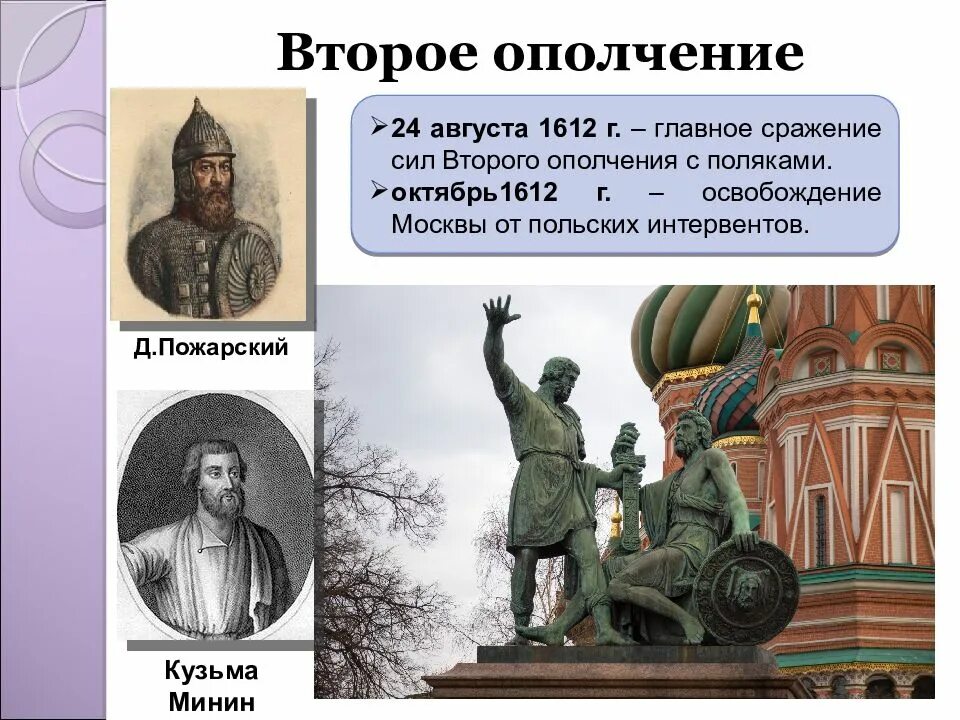 Второе ополчение

➢24 августа 1612 г. – главное сражение сил Второго ополчения с поляками.
➢октябрь1612 г. – освобождение Москвы от польских интервентов.

Д.Пожарский

Кузьма Минин